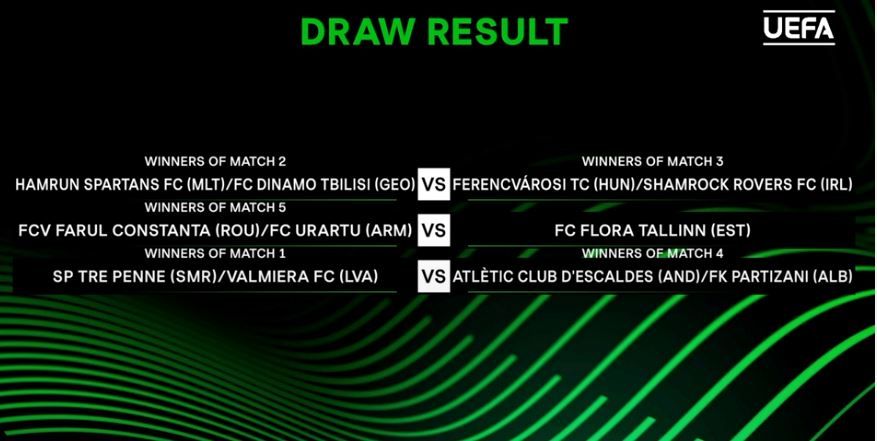 DRAW RESULT

UEFA

WINNERS OF MATCH 2
HAMRUN SPARTANS FC (MLT)/FC DINAMO TBILISI (GEO) VS WINNERS OF MATCH 3
FERENCVÁROSI TC (HUN)/SHAMROCK ROVERS FC (IRL)

WINNERS OF MATCH 5
FCV FARUL CONSTANTA (ROU)/FC URARTU (ARM) VS FC FLORA TALLINN (EST)

WINNERS OF MATCH 1
SP TRE PENNE (SMR)/VALMIERA FC (LVA) VS WINNERS OF MATCH 4
ATLÈTIC CLUB D'ESCALDES (AND)/FK PARTIZANI (ALB)